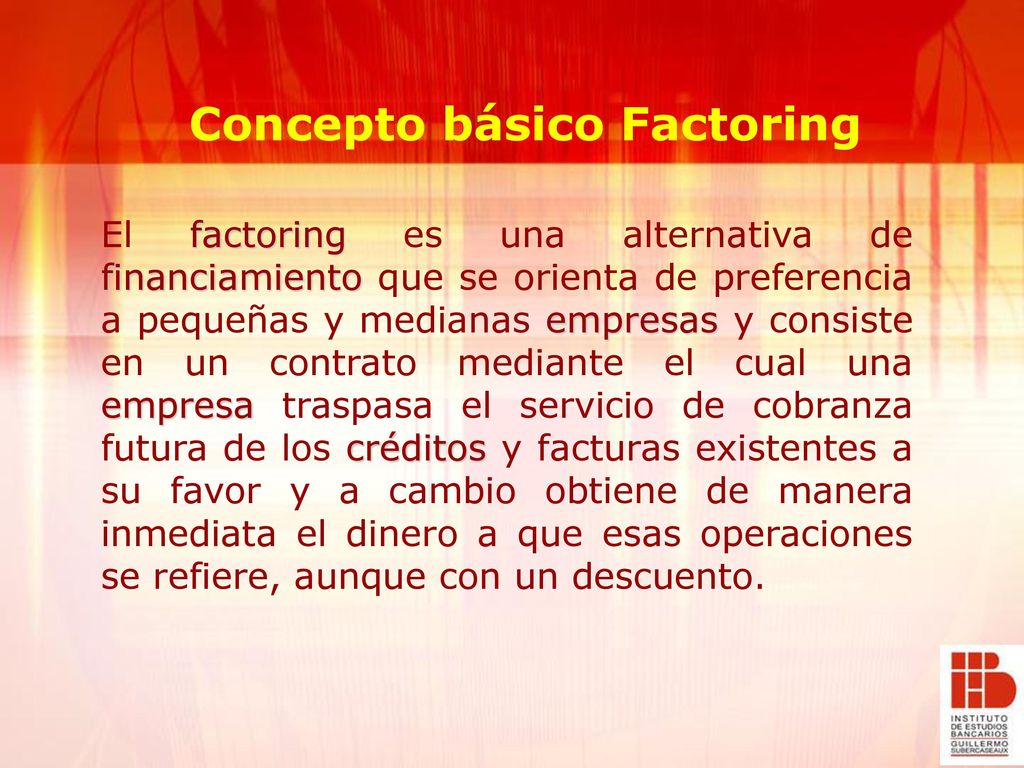 Concepto básico Factoring

El factoring es una alternativa de financiamiento que se orienta de preferencia a pequeñas y medianas empresas y consiste en un contrato mediante el cual una empresa traspasa el servicio de cobranza futura de los créditos y facturas existentes a su favor y a cambio obtiene de manera inmediata el dinero a que esas operaciones se refiere, aunque con un descuento.

INSTITUTO DE ESTUDIOS BANCARIOS GUILLERMO SUBERCASEAUX